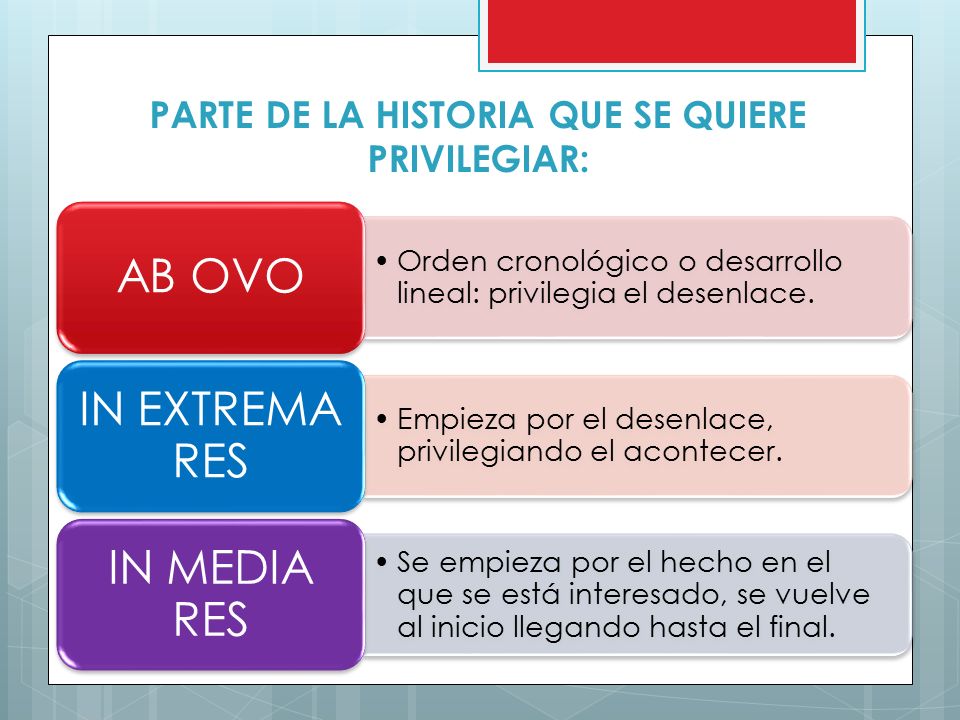 PARTE DE LA HISTORIA QUE SE QUIERE PRIVILEGIAR:

AB OVO

• Orden cronológico o desarrollo lineal: privilegia el desenlace.

IN EXTREMA RES

• Empieza por el desenlace, privilegiando el acontecer.

IN MEDIA RES

• Se empieza por el hecho en el que se está interesado, se vuelve al inicio llegando hasta el final.